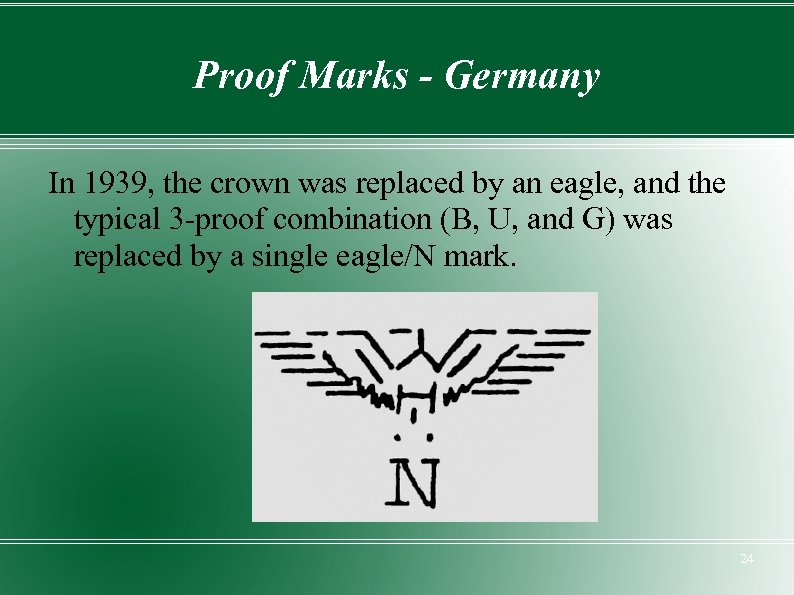 Proof Marks - Germany

In 1939, the crown was replaced by an eagle, and the typical 3-proof combination (B, U, and G) was replaced by a single eagle/N mark.

N

24